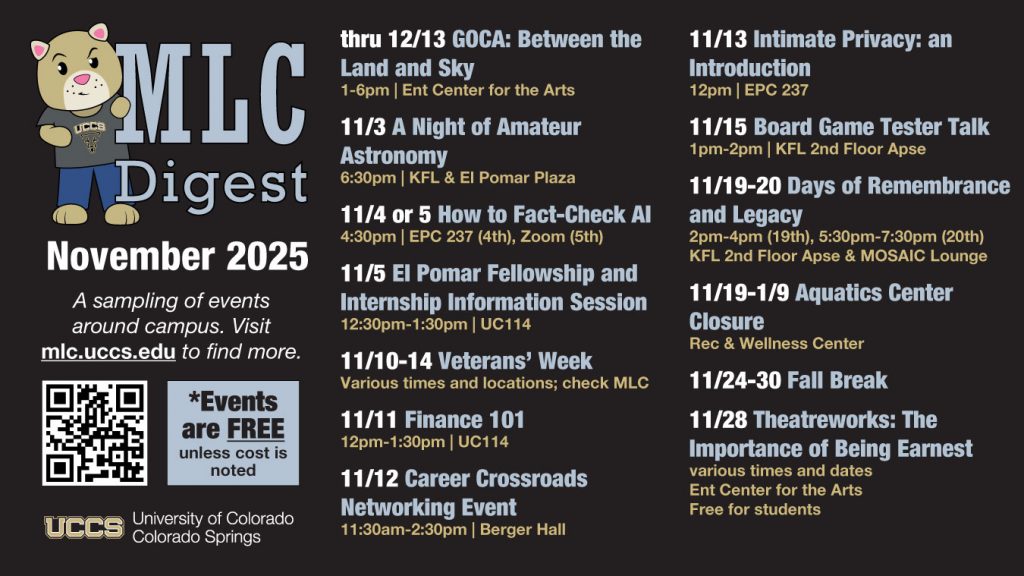 UCCS

MLC Digest

November 2025

A sampling of events around campus. Visit mlc.uccs.edu to find more.

*Events are FREE unless cost is noted

UCCS University of Colorado Colorado Springs

thru 12/13 GOCA: Between the Land and Sky
1-6pm | Ent Center for the Arts

11/3 A Night of Amateur Astronomy
6:30pm | KFL & El Pomar Plaza

11/4 or 5 How to Fact-Check AI
4:30pm | EPC 237 (4th), Zoom (5th)

11/5 El Pomar Fellowship and Internship Information Session
12:30pm-1:30pm | UC114

11/10-14 Veterans' Week
Various times and locations; check MLC

11/11 Finance 101
12pm-1:30pm | UC114

11/12 Career Crossroads Networking Event
11:30am-2:30pm | Berger Hall

11/13 Intimate Privacy: an Introduction
12pm | EPC 237

11/15 Board Game Tester Talk
1pm-2pm | KFL 2nd Floor Apse

11/19-20 Days of Remembrance and Legacy
2pm-4pm (19th), 5:30pm-7:30pm (20th)
KFL 2nd Floor Apse & MOSAIC Lounge

11/19-1/9 Aquatics Center Closure
Rec & Wellness Center

11/24-30 Fall Break

11/28 Theatreworks: The Importance of Being Earnest
various times and dates
Ent Center for the Arts
Free for students